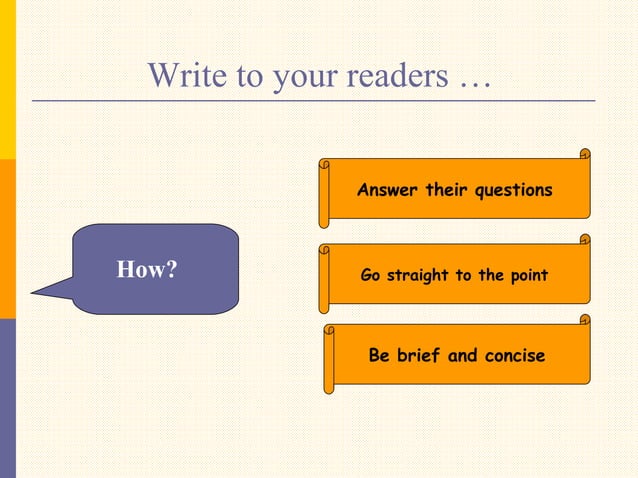 Write to your readers …

How?

Answer their questions

Go straight to the point

Be brief and concise